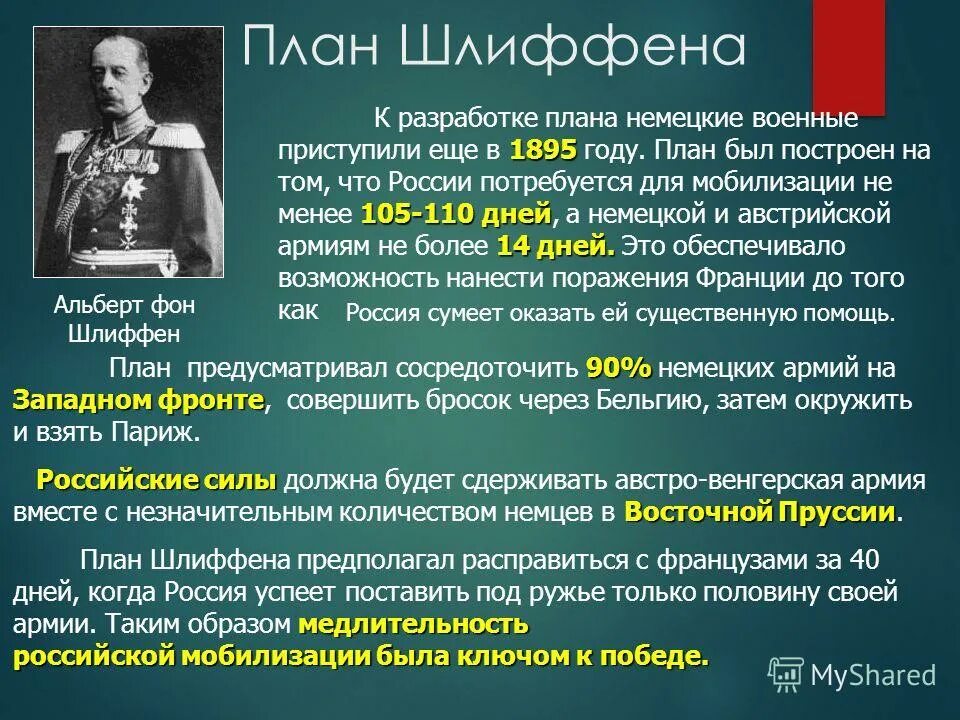 План Шлиффена

Альберт фон Шлиффен

К разработке плана немецкие военные приступили еще в 1895 году. План был построен на том, что России потребуется для мобилизации не менее 105-110 дней, а немецкой и австрийской армиям не более 14 дней. Это обеспечивало возможность нанести поражения Франции до того как Россия сумеет оказать ей существенную помощь.

План предусматривал сосредоточить 90% немецких армий на Западном фронте, совершить бросок через Бельгию, затем окружить и взять Париж.

Российские силы должна будет сдерживать австро-венгерская армия вместе с незначительным количеством немцев в Восточной Пруссии.

План Шлиффена предполагал расправиться с французами за 40 дней, когда Россия успеет поставить под ружье только половину своей армии. Таким образом медлительность российской мобилизации была ключом к победе.

MyShared